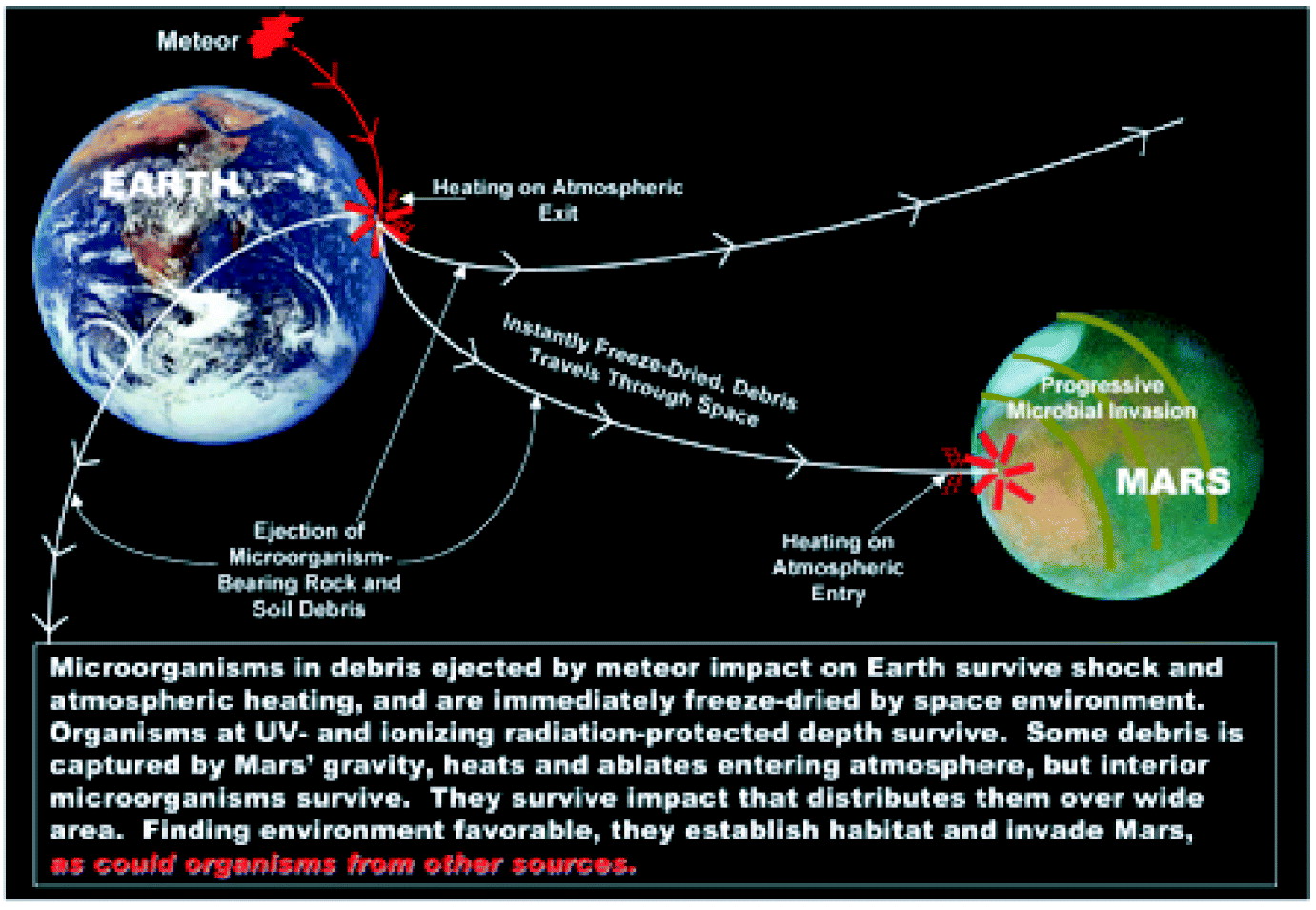 Meteor

EARTH

Heating on Atmospheric Exit

Instantly Freeze-Dried, Debris Travels Through Space

Progressive Microbial Invasion

MARS

Ejection of Microorganism-Bearing Rock and Soil Debris

Heating on Atmospheric Entry

Microorganisms in debris ejected by meteor impact on Earth survive shock and atmospheric heating, and are immediately freeze-dried by space environment. Organisms at UV- and ionizing radiation-protected depth survive. Some debris is captured by Mars' gravity, heats and ablates entering atmosphere, but interior microorganisms survive. They survive impact that distributes them over wide area. Finding environment favorable, they establish habitat and invade Mars, as could organisms from other sources.